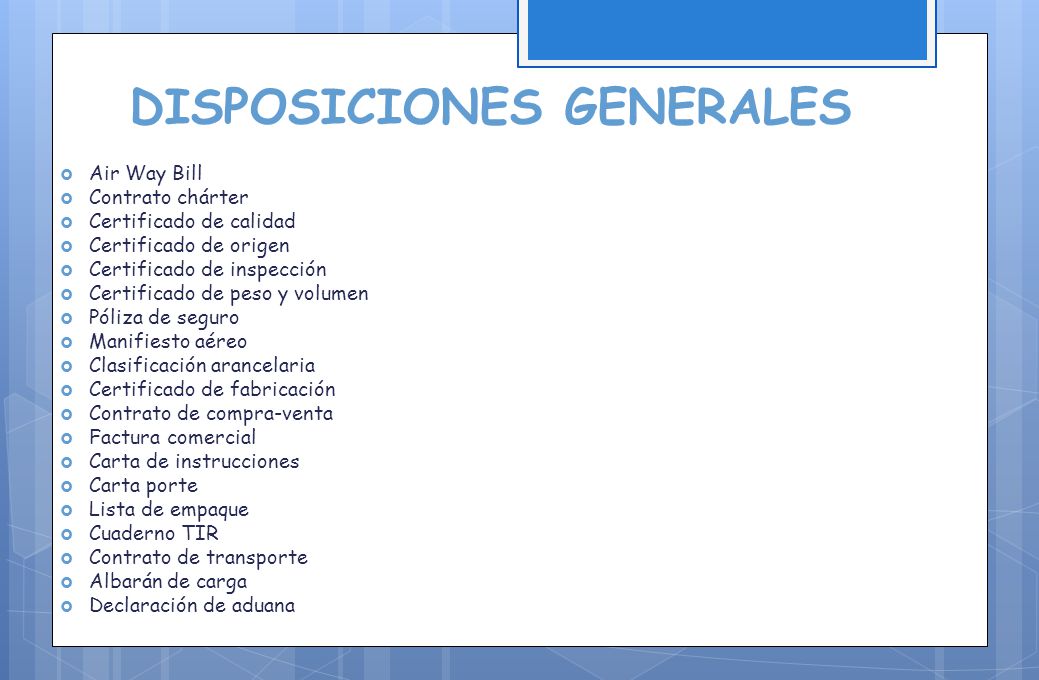 DISPOSICIONES GENERALES

- Air Way Bill
- Contrato chárter
- Certificado de calidad
- Certificado de origen
- Certificado de inspección
- Certificado de peso y volumen
- Póliza de seguro
- Manifiesto aéreo
- Clasificación arancelaria
- Certificado de fabricación
- Contrato de compra-venta
- Factura comercial
- Carta de instrucciones
- Carta porte
- Lista de empaque
- Cuaderno TIR
- Contrato de transporte
- Albarán de carga
- Declaración de aduana